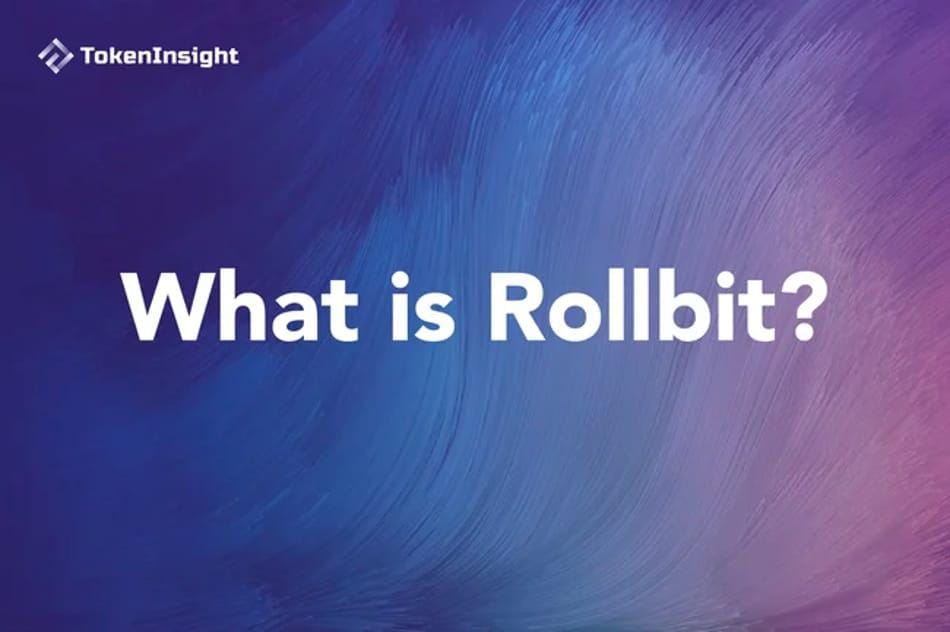 TokenInsight

What is Rollbit?